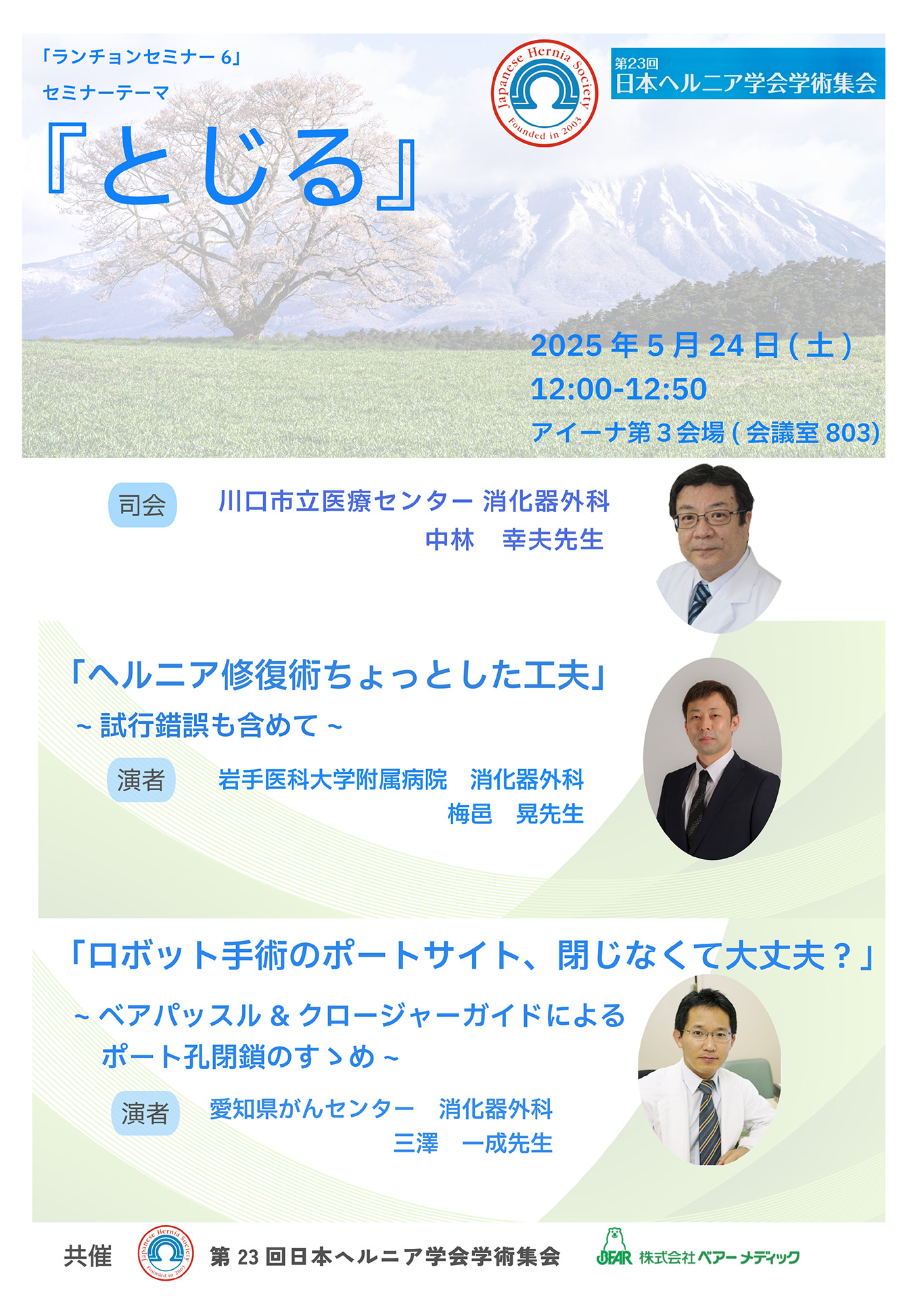 「ランチョンセミナー 6」
セミナーテーマ
『とじる』

Japanese Hernia Society
Founded in 2003

第23回
日本ヘルニア学会学術集会

2025 年 5 月 24 日 ( 土 )
12:00-12:50
アイーナ第 3 会場 ( 会議室 803)

司会 川口市立医療センター 消化器外科
中林 幸夫先生

「ヘルニア修復術ちょっとした工夫」
~ 試行錯誤も含めて ~

演者 岩手医科大学附属病院 消化器外科
梅邑 晃先生

「ロボット手術のポートサイト、閉じなくて大丈夫？」
~ ベアパッスル & クロージャーガイドによる
ポート孔閉鎖のすゝめ ~

演者 愛知県がんセンター 消化器外科
三澤 一成先生

共催 Japanese Hernia Society Founded in 2003 第 23 回日本ヘルニア学会学術集会 BEAR 株式会社ベアーメディック